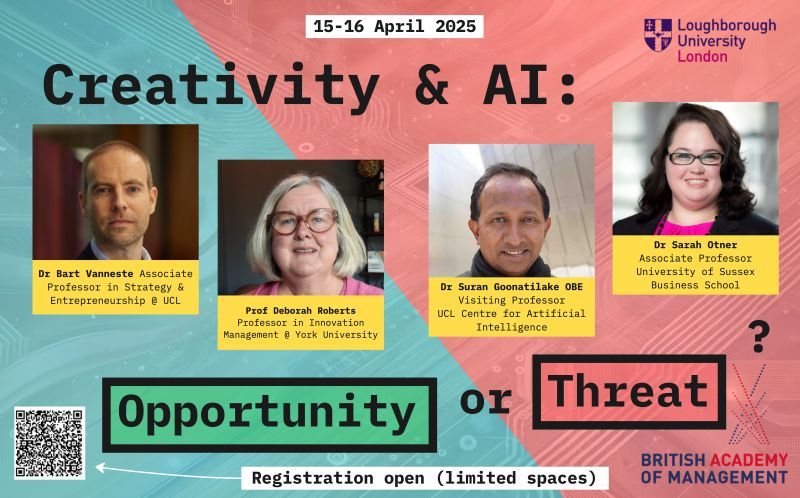 15-16 April 2025

Loughborough University London

Creativity & AI:

Dr Bart Vanneste Associate Professor in Strategy & Entrepreneurship @ UCL

Prof Deborah Roberts Professor in Innovation Management @ York University

Dr Suran Goonatilake OBE Visiting Professor UCL Centre for Artificial Intelligence

Dr Sarah Otner Associate Professor University of Sussex Business School

Opportunity or Threat ?

Registration open (limited spaces)

BRITISH ACADEMY OF MANAGEMENT